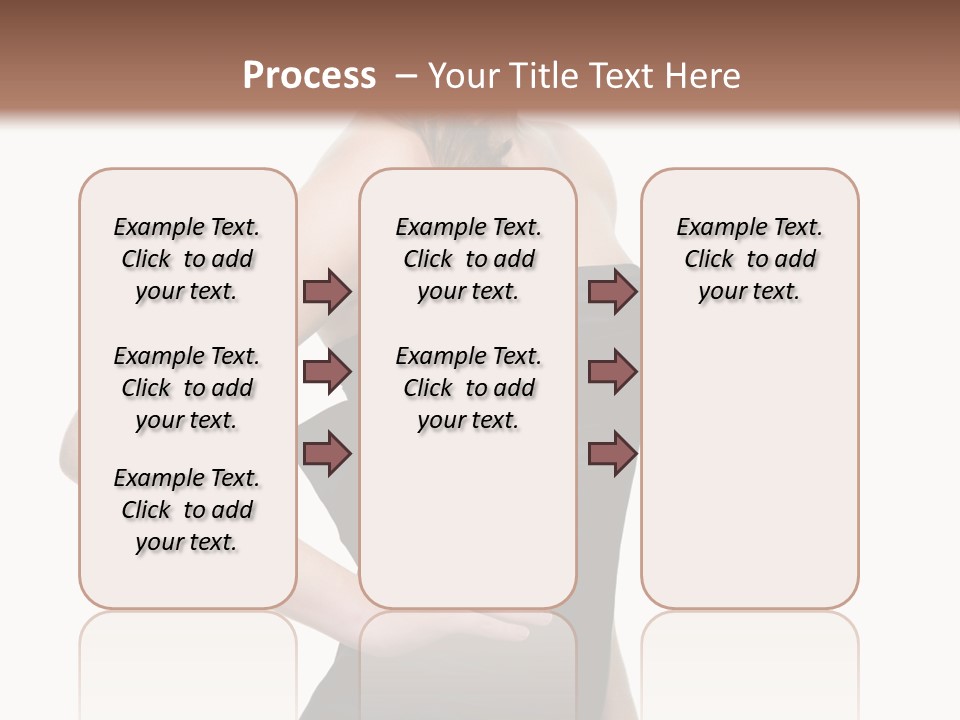 Process – Your Title Text Here

Example Text. Click to add your text.

Example Text. Click to add your text.

Example Text. Click to add your text.

Example Text. Click to add your text.

Example Text. Click to add your text.

Example Text. Click to add your text.